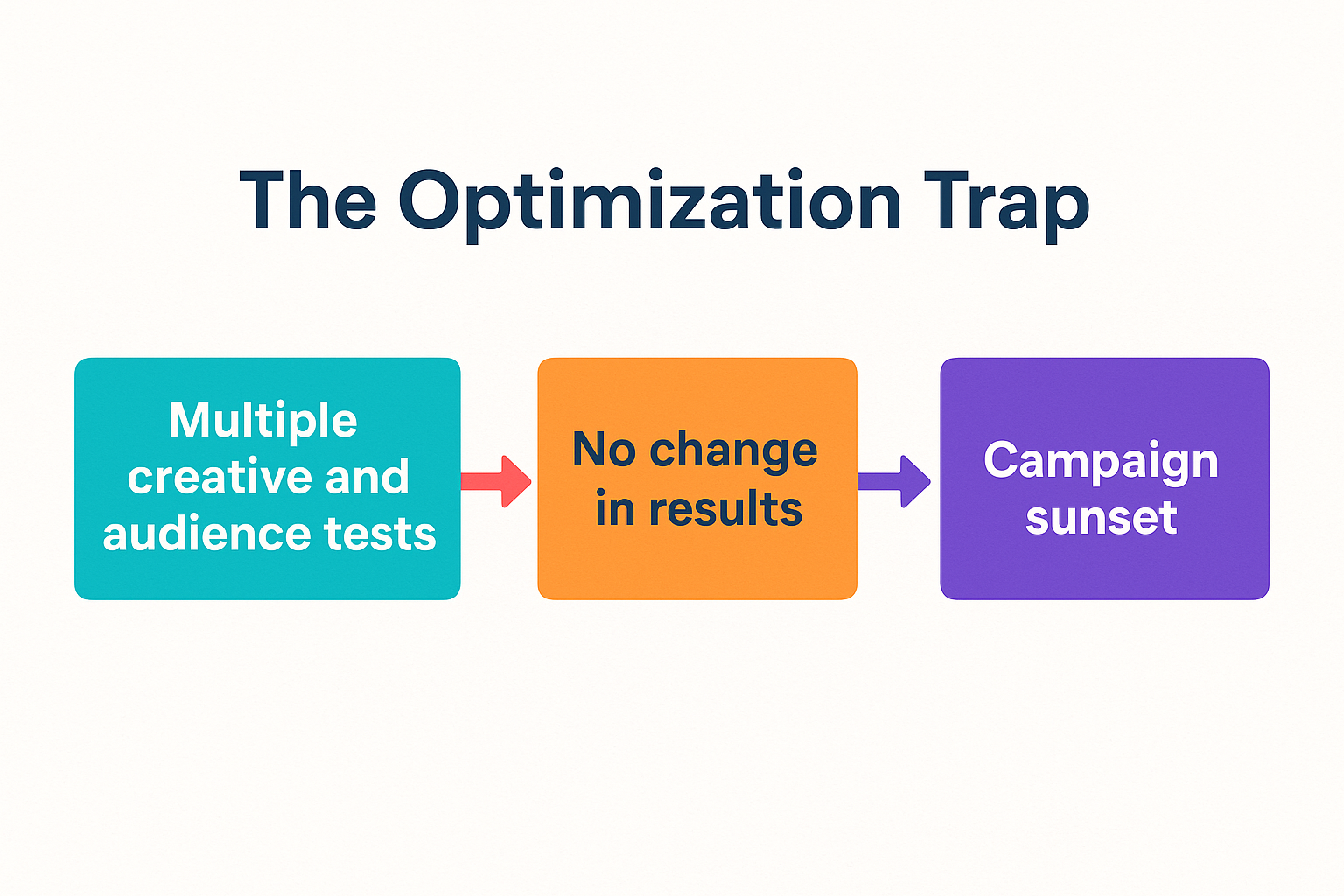 The Optimization Trap

Multiple creative and audience tests

No change in results

Campaign sunset